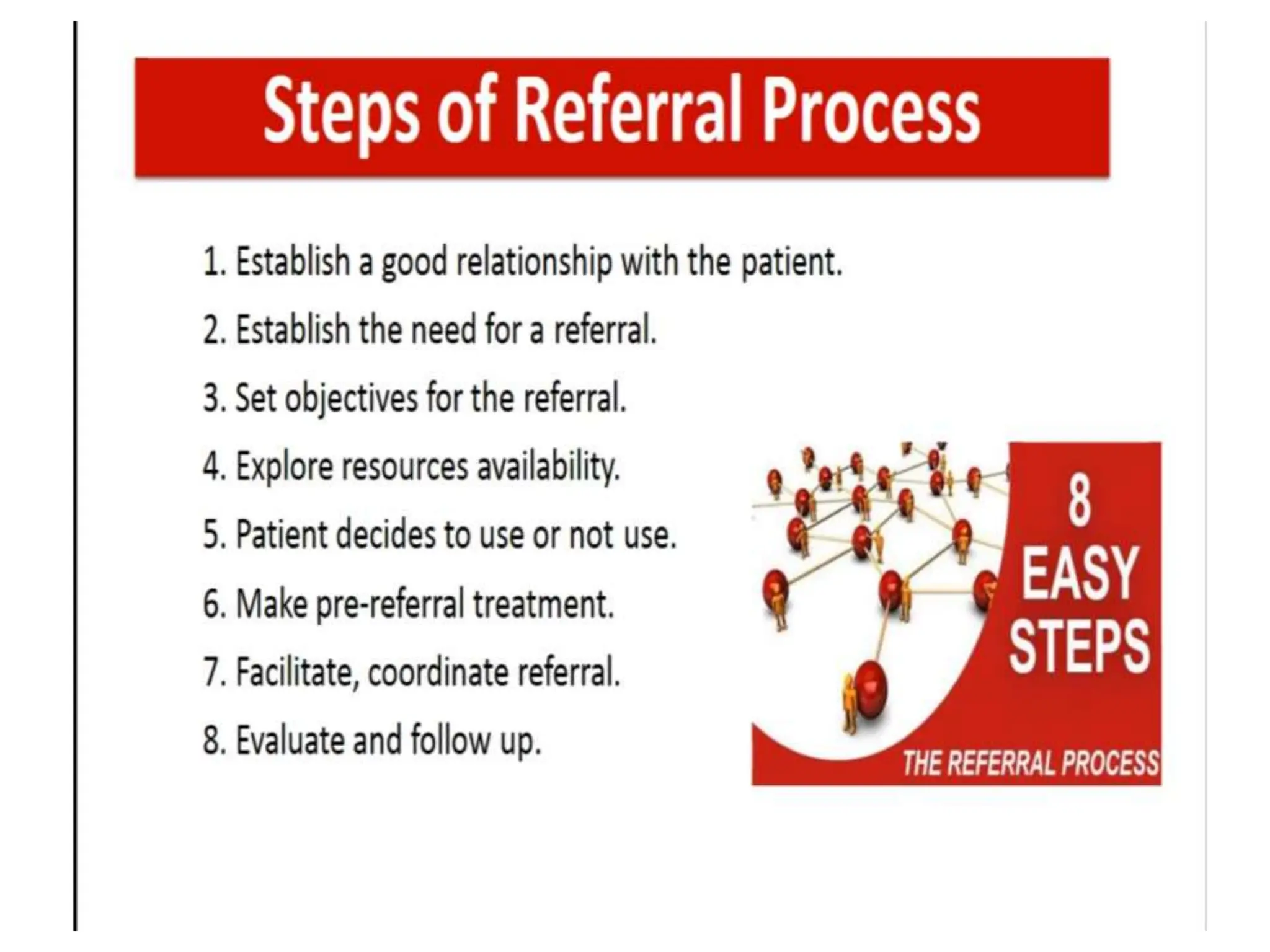 Steps of Referral Process

1. Establish a good relationship with the patient.

2. Establish the need for a referral.

3. Set objectives for the referral.

4. Explore resources availability.

5. Patient decides to use or not use.

6. Make pre-referral treatment.

7. Facilitate, coordinate referral.

8. Evaluate and follow up.

8 EASY STEPS

THE REFERRAL PROCESS